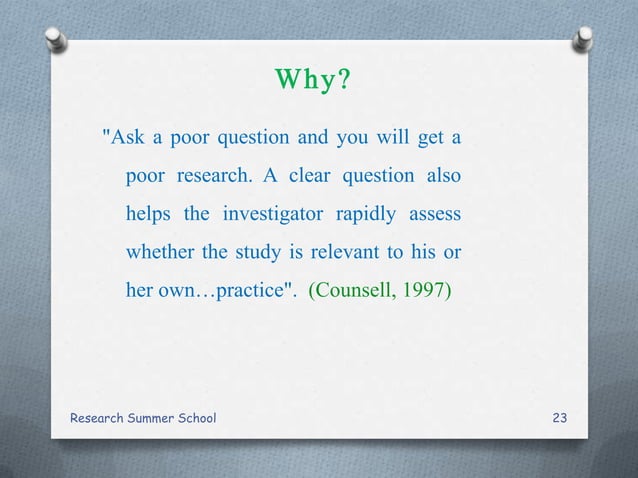 Why?

"Ask a poor question and you will get a poor research. A clear question also helps the investigator rapidly assess whether the study is relevant to his or her own…practice". (Counsell, 1997)

Research Summer School

23